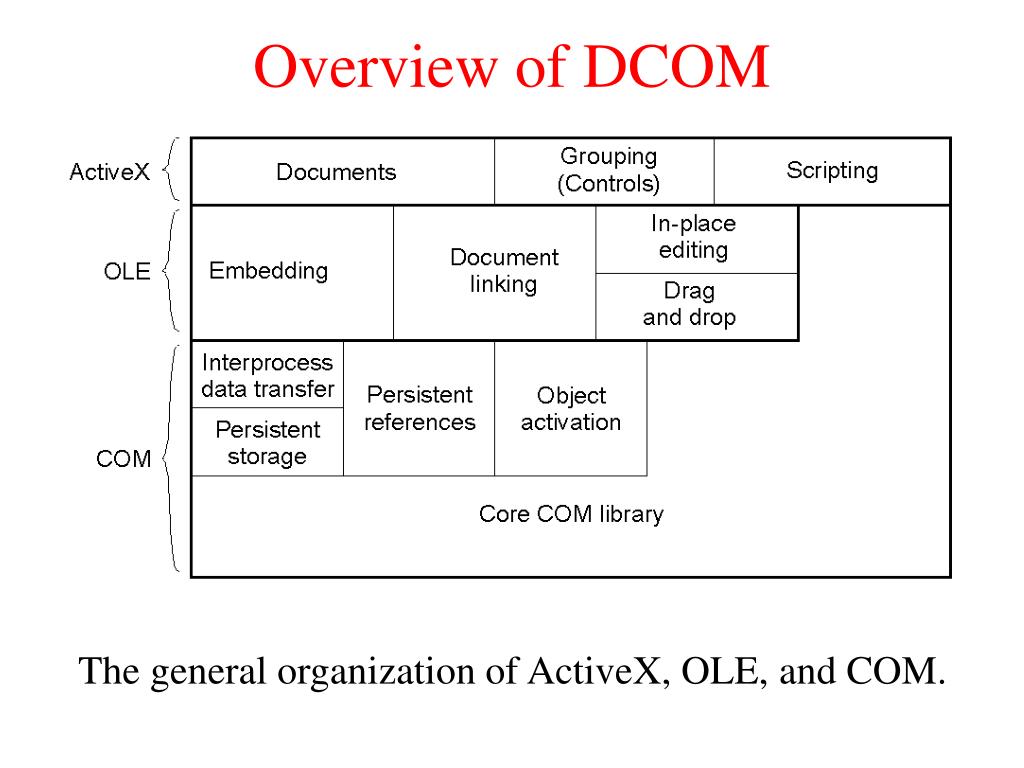 Overview of DCOM

ActiveX

Documents

Grouping (Controls)

Scripting

OLE

Embedding

Document linking

In-place editing

Drag and drop

COM

Interprocess data transfer

Persistent storage

Persistent references

Object activation

Core COM library

The general organization of ActiveX, OLE, and COM.